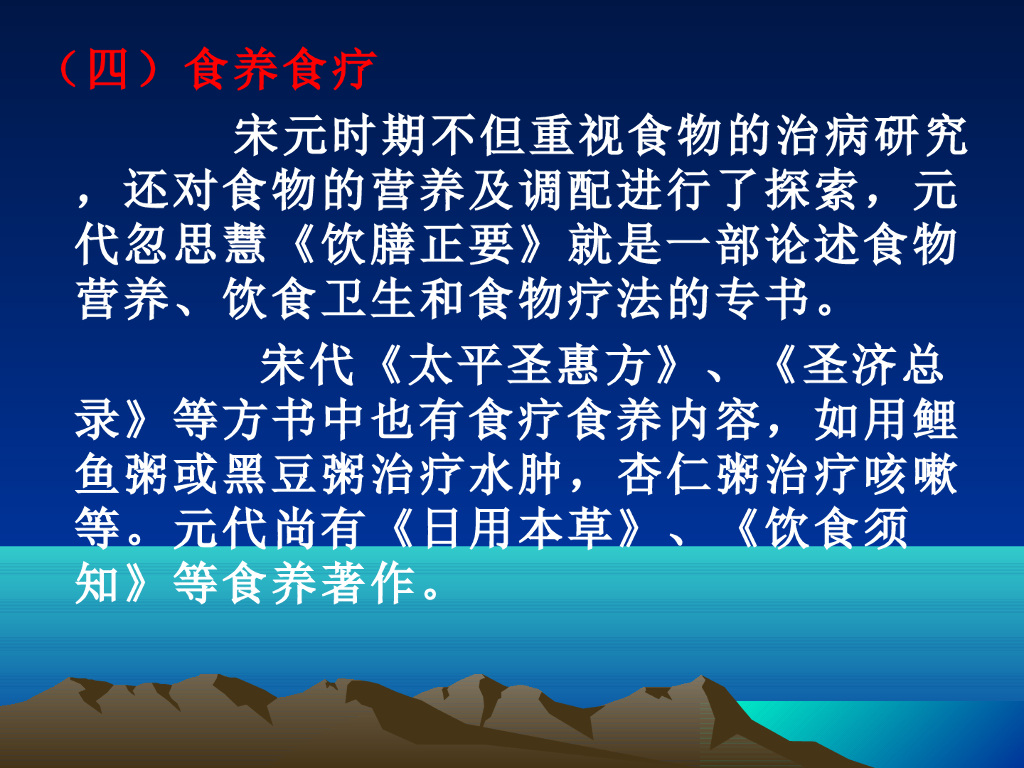 （四）食养食疗

宋元时期不但重视食物的治病研究，还对食物的营养及调配进行了探索，元代忽思慧《饮膳正要》就是一部论述食物营养、饮食卫生和食物疗法的专书。

宋代《太平圣惠方》、《圣济总录》等方书中也有食疗食养内容，如用鲤鱼粥或黑豆粥治疗水肿，杏仁粥治疗咳嗽等。元代尚有《日用本草》、《饮食须知》等食养著作。